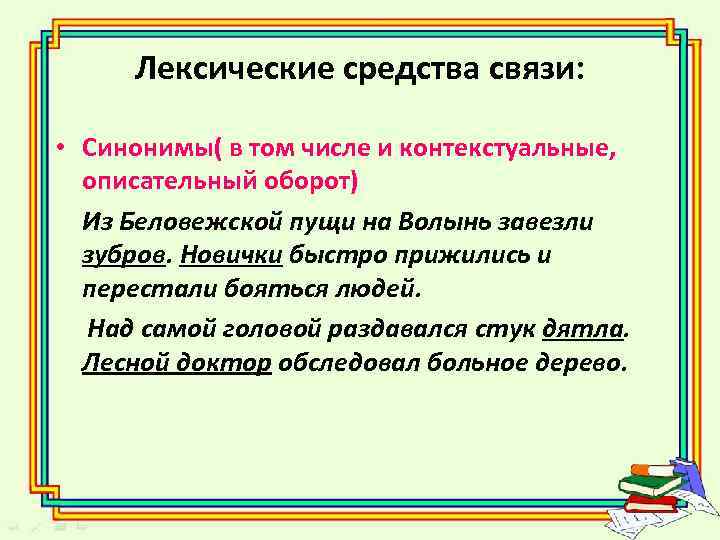 Лексические средства связи:

• Синонимы( в том числе и контекстуальные, описательный оборот)

Из Беловежской пущи на Волынь завезли зубров. Новички быстро прижились и перестали бояться людей.

Над самой головой раздавался стук дятла. Лесной доктор обследовал больное дерево.